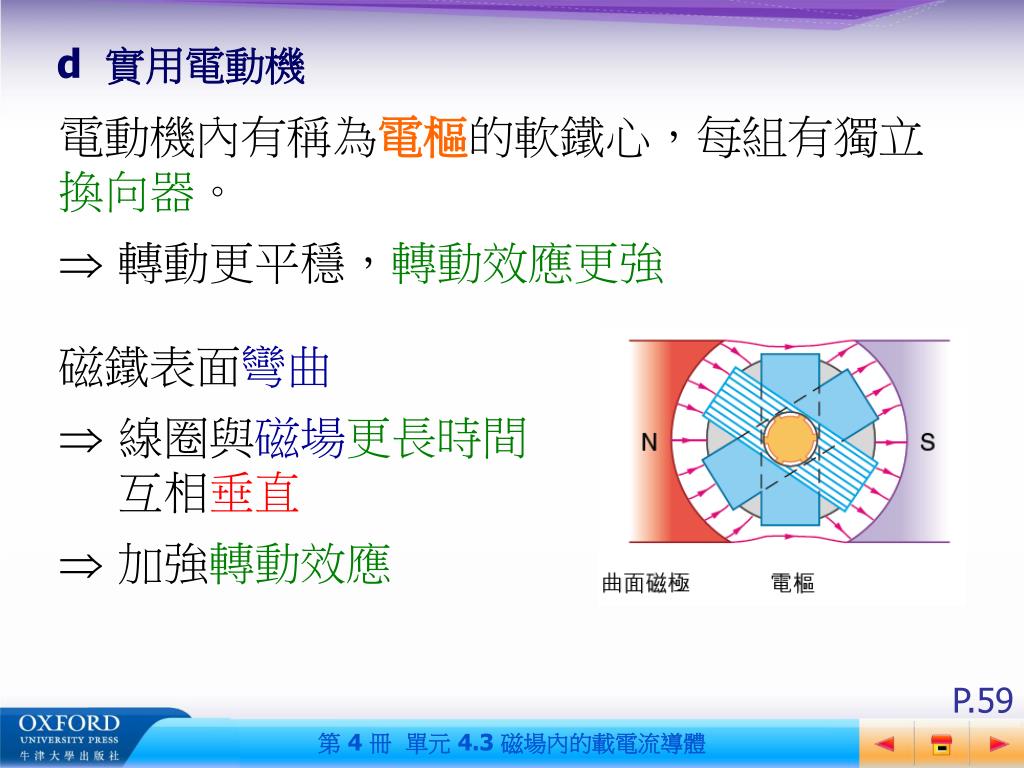 d 實用電動機

電動機內有稱為電樞的軟鐵心，每組有獨立換向器。

⇒ 轉動更平穩，轉動效應更強

磁鐵表面彎曲

⇒ 線圈與磁場更長時間互相垂直

⇒ 加強轉動效應

N

S

曲面磁極

電樞

P.59

OXFORD UNIVERSITY PRESS 牛津大學出版社

第 4 冊 單元 4.3 磁場內的載電流導體